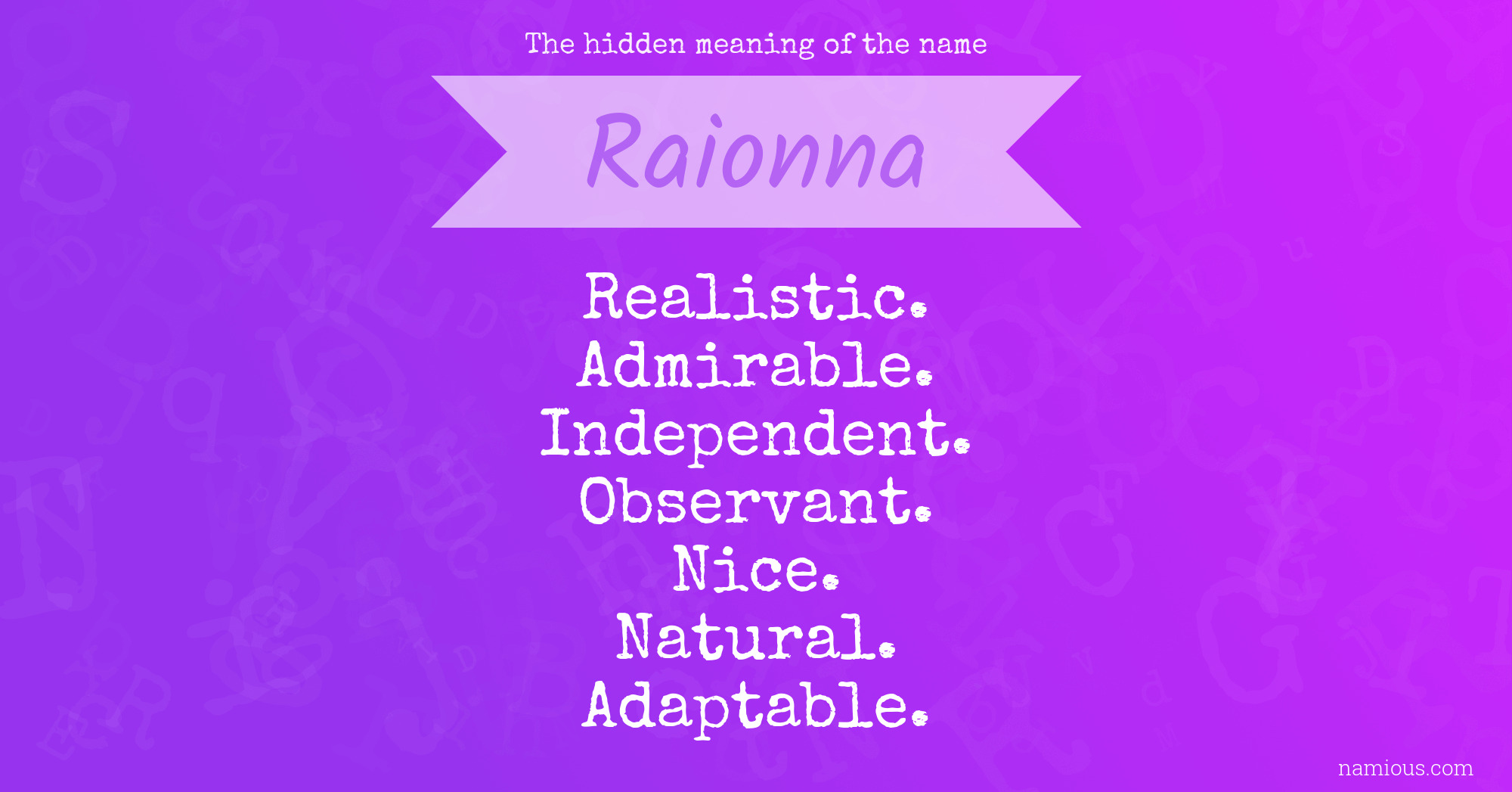 The hidden meaning of the name

Raionna

Realistic.
Admirable.
Independent.
Observant.
Nice.
Natural.
Adaptable.

namious.com